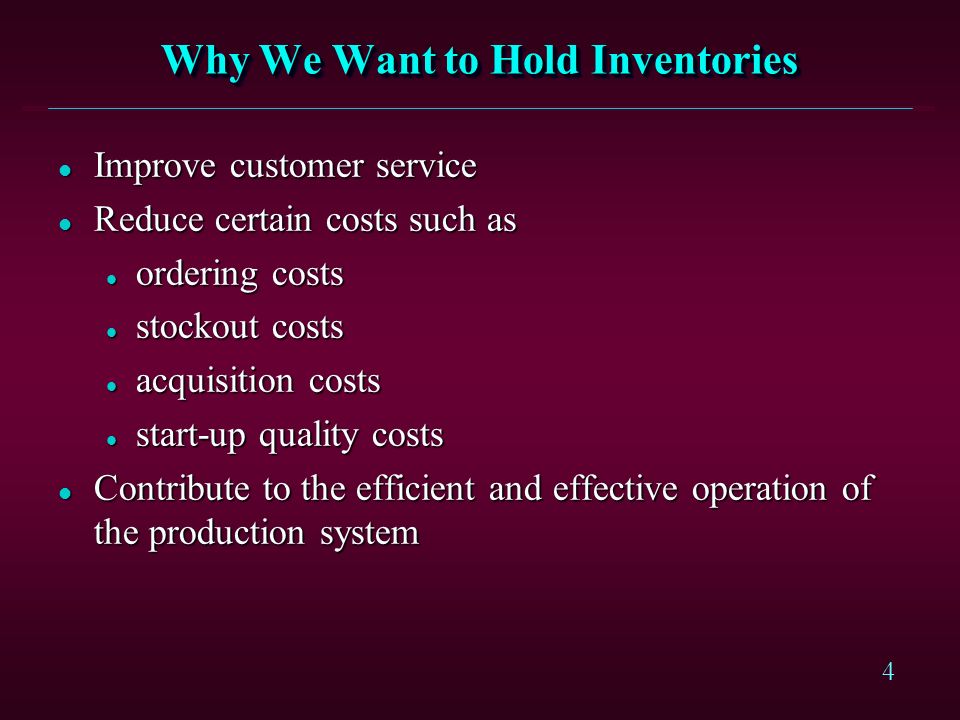 Why We Want to Hold Inventories

- Improve customer service
- Reduce certain costs such as
  - ordering costs
  - stockout costs
  - acquisition costs
  - start-up quality costs
- Contribute to the efficient and effective operation of the production system

4